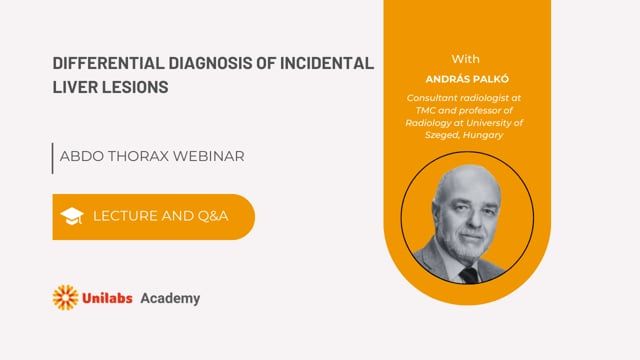 DIFFERENTIAL DIAGNOSIS OF INCIDENTAL LIVER LESIONS

ABDO THORAX WEBINAR

LECTURE AND Q&A

Unilabs Academy

With

ANDRÁS PALKÓ

Consultant radiologist at TMC and professor of Radiology at University of Szeged, Hungary